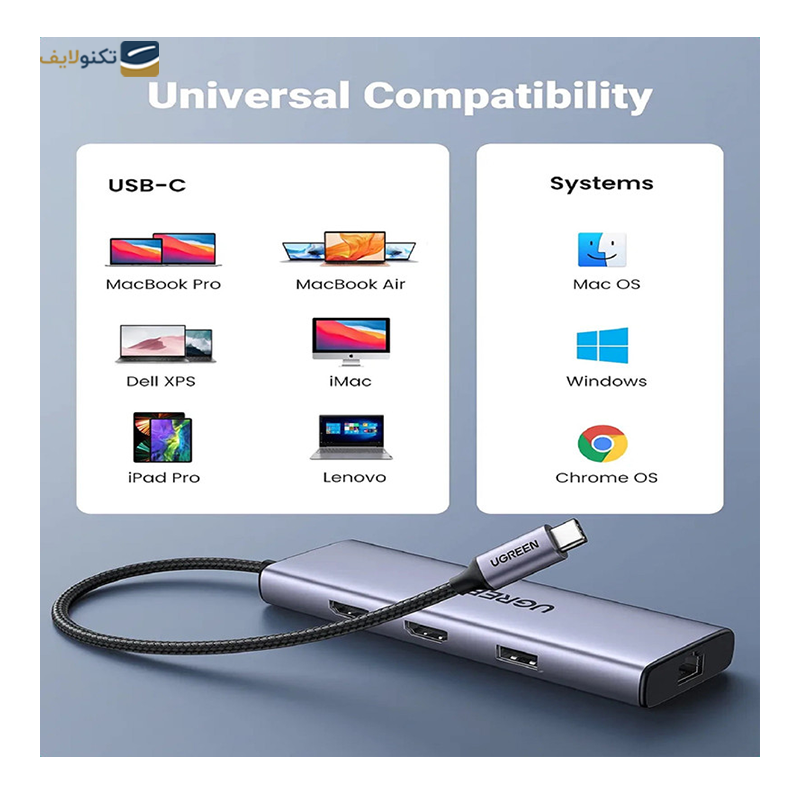 تکنولایف

Universal Compatibility

USB-C

MacBook Pro

MacBook Air

Dell XPS

iMac

iPad Pro

Lenovo

Systems

Mac OS

Windows

Chrome OS

UGREEN

UGREEN